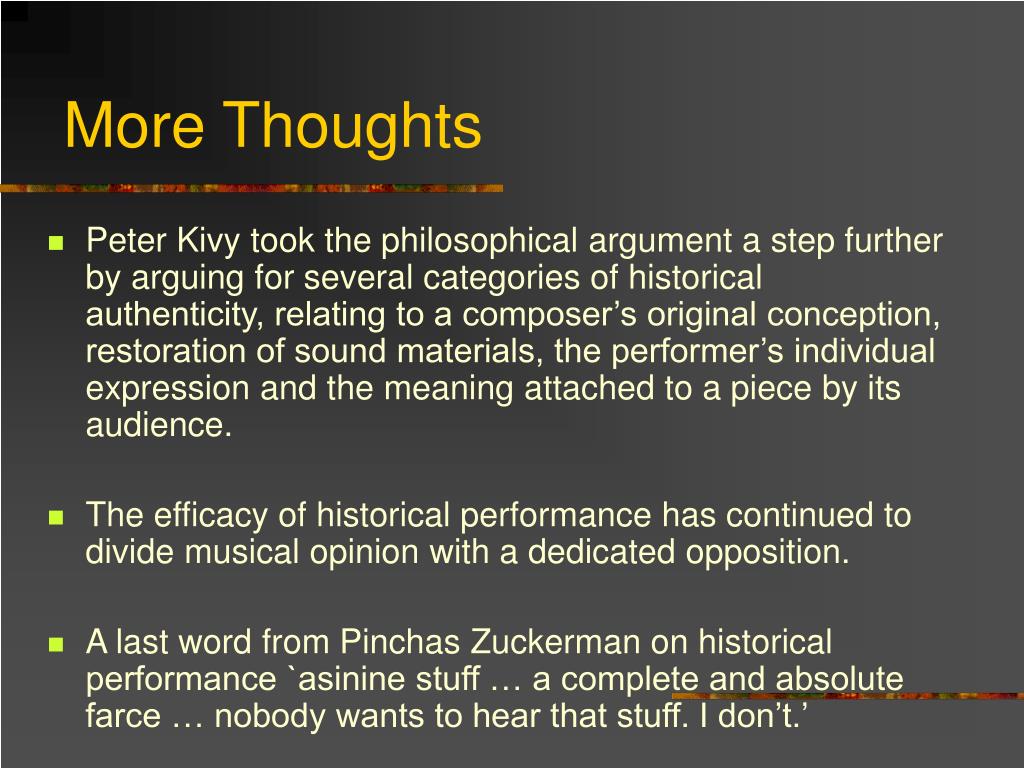 More Thoughts

Peter Kivy took the philosophical argument a step further by arguing for several categories of historical authenticity, relating to a composer’s original conception, restoration of sound materials, the performer’s individual expression and the meaning attached to a piece by its audience.

The efficacy of historical performance has continued to divide musical opinion with a dedicated opposition.

A last word from Pinchas Zuckerman on historical performance `asinine stuff … a complete and absolute farce … nobody wants to hear that stuff. I don’t.’